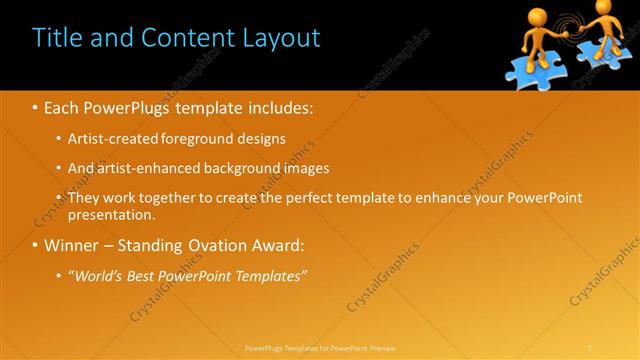 Title and Content Layout

• Each PowerPlugs template includes:

• Artist-created foreground designs

• And artist-enhanced background images

• They work together to create the perfect template to enhance your PowerPoint presentation.

• Winner – Standing Ovation Award:

• "World's Best PowerPoint Templates"

CrystalGraphics

PowerPlugs Templates for PowerPoint Preview

2